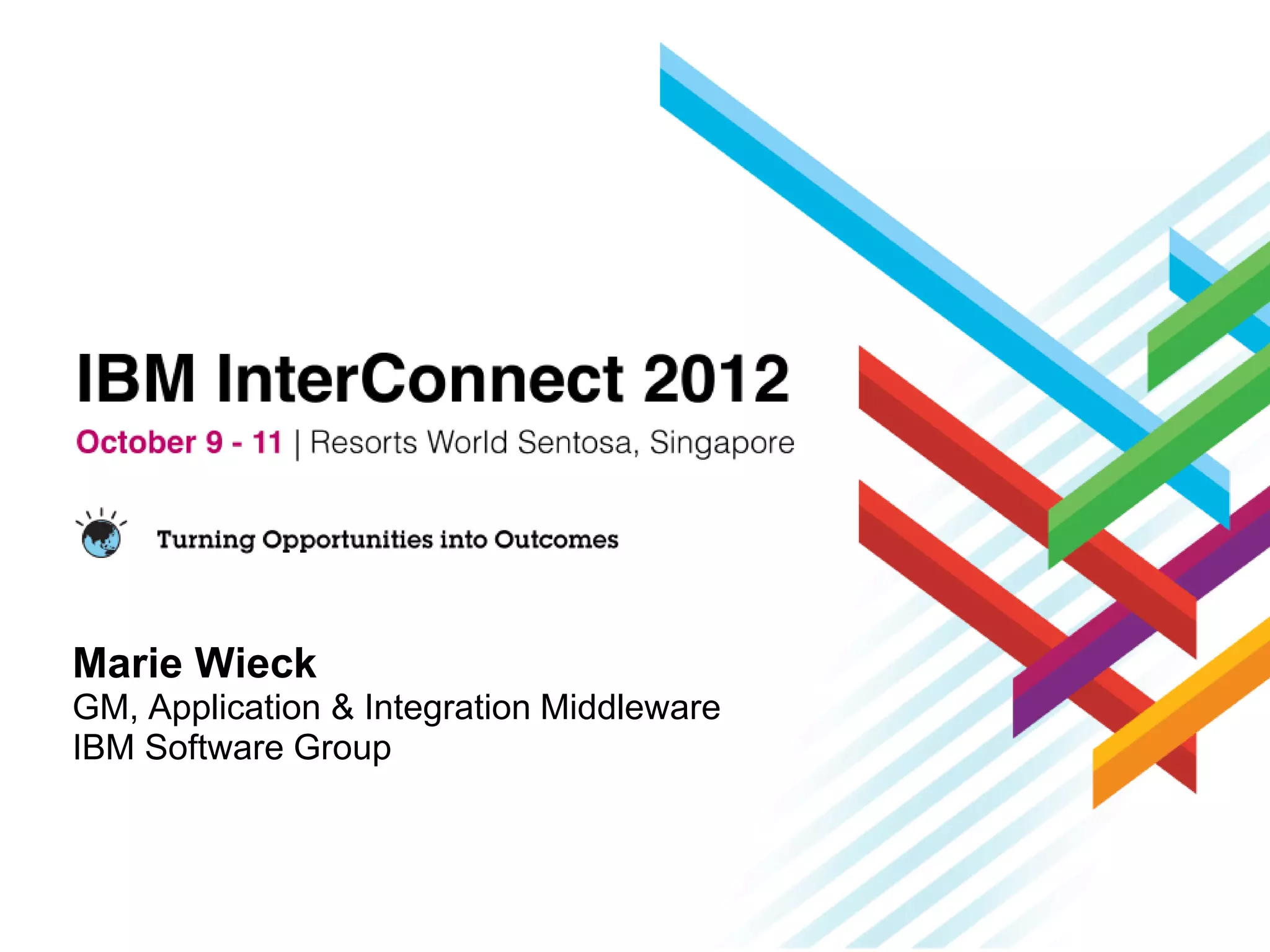 IBM InterConnect 2012

October 9 - 11 | Resorts World Sentosa, Singapore

Turning Opportunities into Outcomes

Marie Wieck
GM, Application & Integration Middleware
IBM Software Group